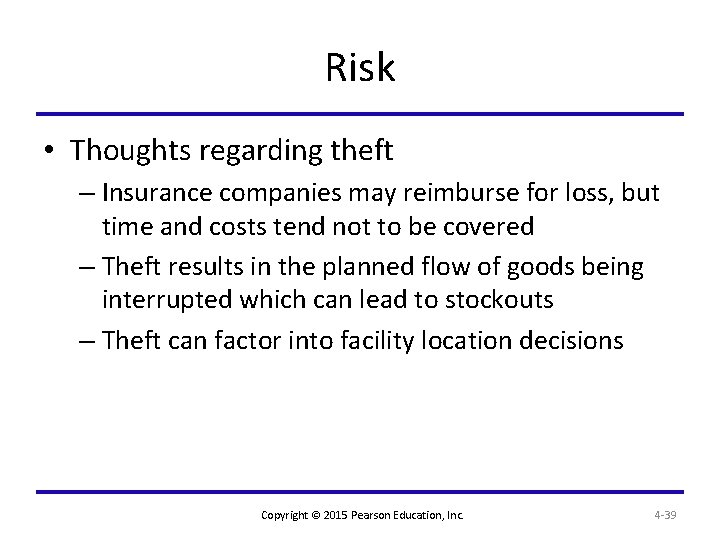 Risk

• Thoughts regarding theft
– Insurance companies may reimburse for loss, but time and costs tend not to be covered
– Theft results in the planned flow of goods being interrupted which can lead to stockouts
– Theft can factor into facility location decisions

Copyright © 2015 Pearson Education, Inc.

4-39